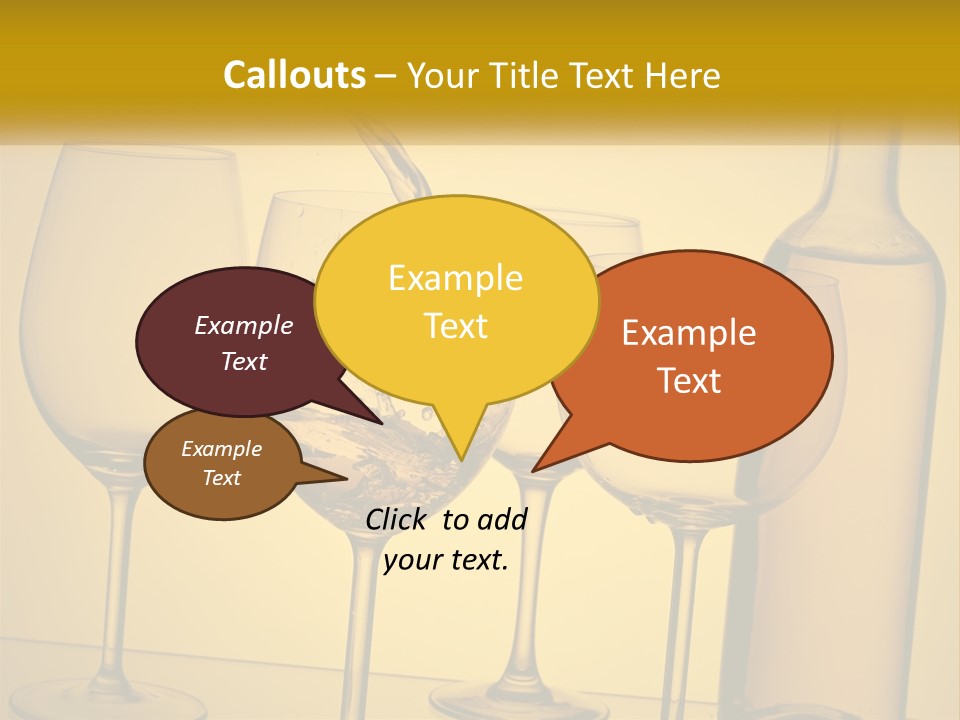 Callouts – Your Title Text Here

Example Text

Example Text

Example Text

Example Text

Click to add your text.